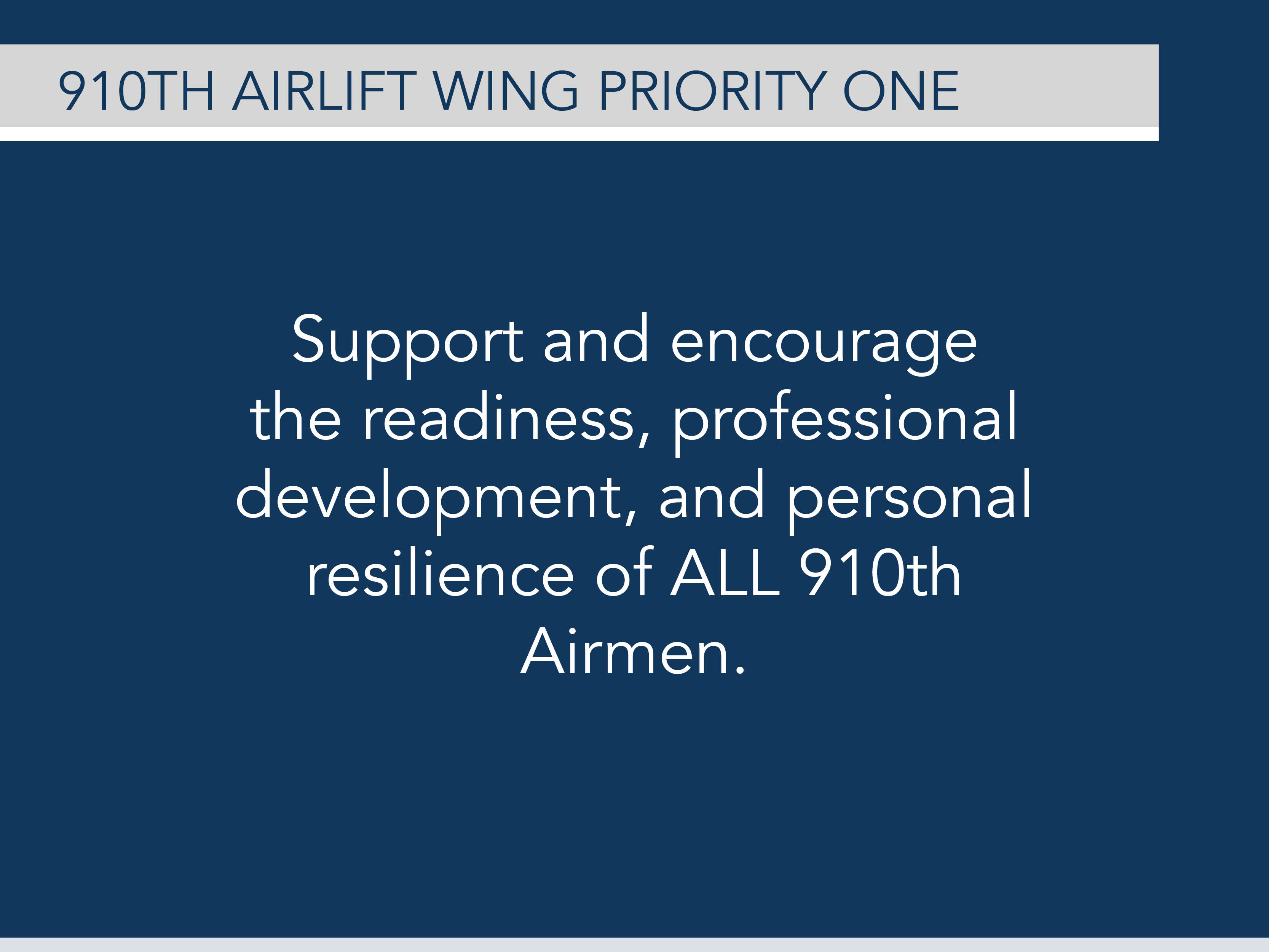 910TH AIRLIFT WING PRIORITY ONE

Support and encourage the readiness, professional development, and personal resilience of ALL 910th Airmen.